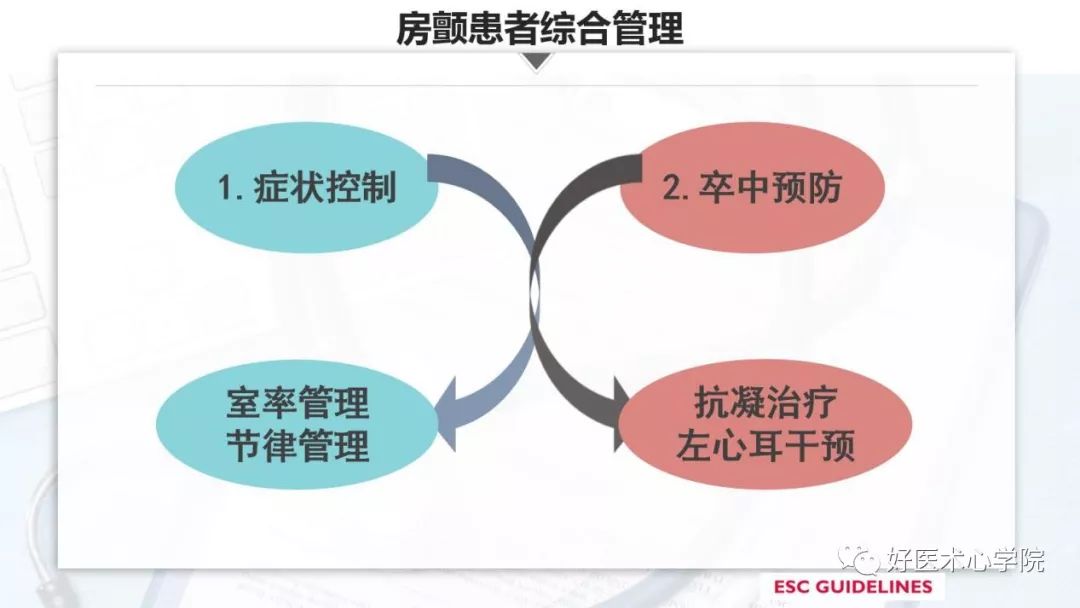 房颤患者综合管理

1. 症状控制

2. 卒中预防

室率管理
节律管理

抗凝治疗
左心耳干预

好医术心学院

ESC GUIDELINES